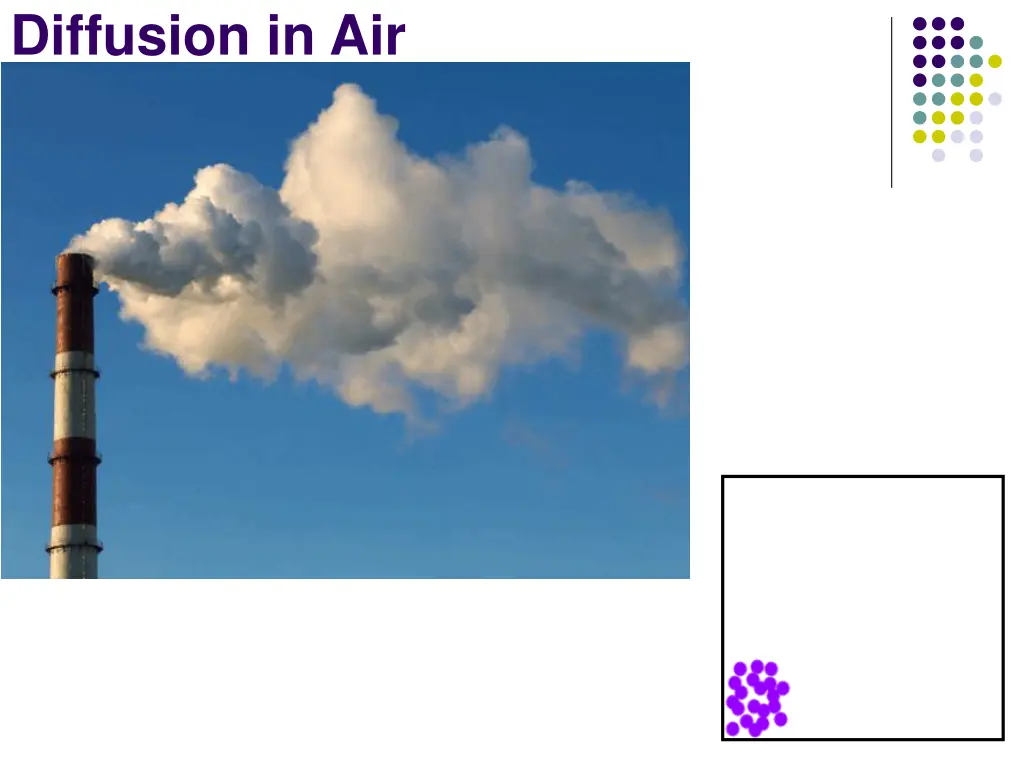 Diffusion in Air